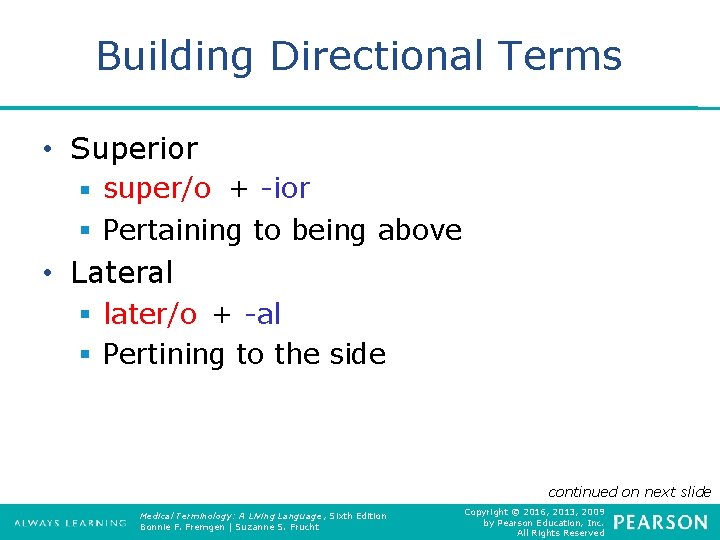 Building Directional Terms

• Superior
  ▪ super/o + -ior
  ▪ Pertaining to being above
• Lateral
  ▪ later/o + -al
  ▪ Pertining to the side

continued on next slide

ALWAYS LEARNING

Medical Terminology: A Living Language, Sixth Edition
Bonnie F. Fremgen | Suzanne S. Frucht

Copyright © 2016, 2013, 2009
by Pearson Education, Inc.
All Rights Reserved

PEARSON